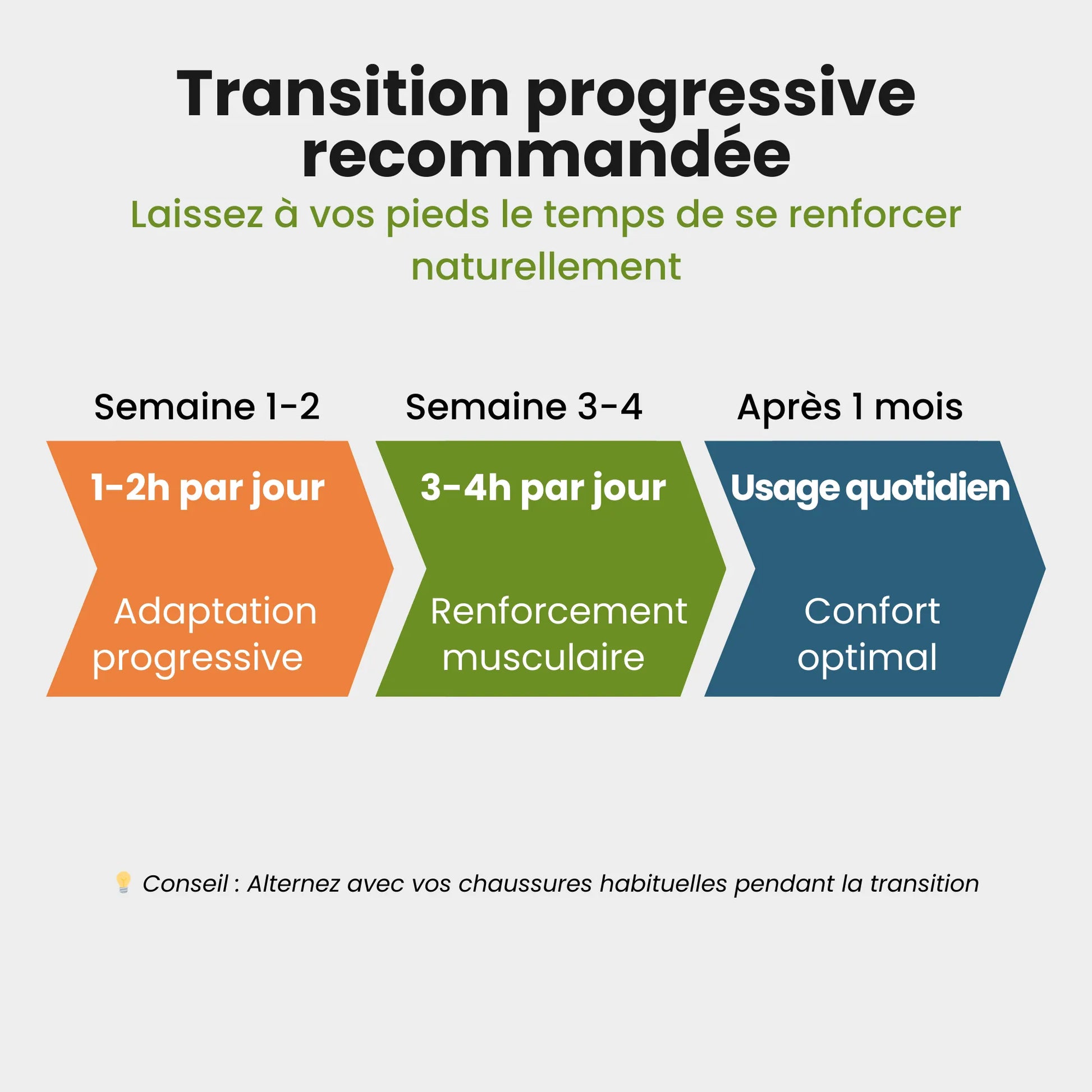 Transition progressive recommandée

Laissez à vos pieds le temps de se renforcer naturellement

Semaine 1-2

1-2h par jour

Adaptation progressive

Semaine 3-4

3-4h par jour

Renforcement musculaire

Après 1 mois

Usage quotidien

Confort optimal

💡 Conseil : Alternez avec vos chaussures habituelles pendant la transition